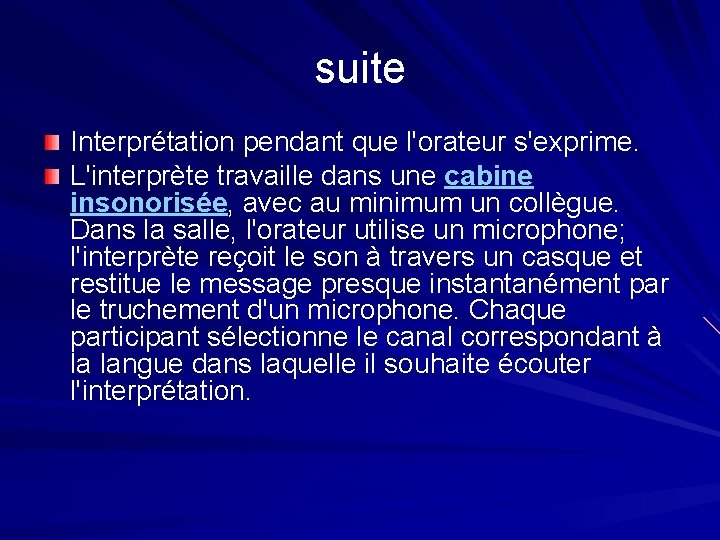 suite

Interprétation pendant que l'orateur s'exprime.

L'interprète travaille dans une cabine insonorisée, avec au minimum un collègue. Dans la salle, l'orateur utilise un microphone; l'interprète reçoit le son à travers un casque et restitue le message presque instantanément par le truchement d'un microphone. Chaque participant sélectionne le canal correspondant à la langue dans laquelle il souhaite écouter l'interprétation.